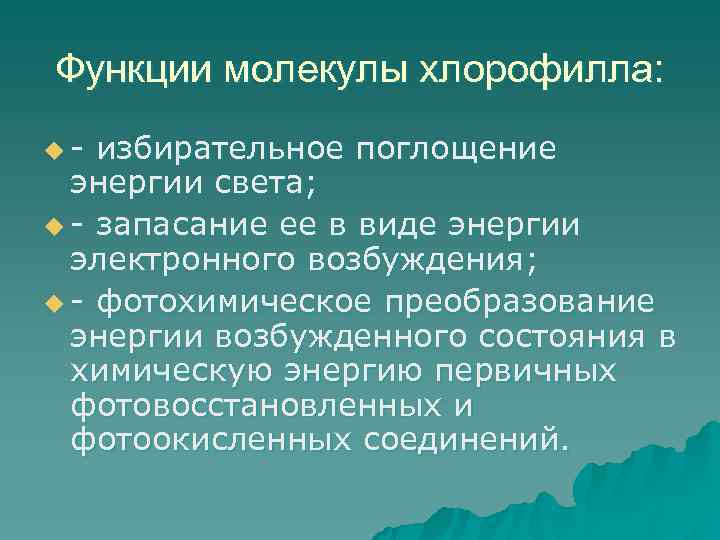 Функции молекулы хлорофилла:

- избирательное поглощение энергии света;

- запасание ее в виде энергии электронного возбуждения;

- фотохимическое преобразование энергии возбужденного состояния в химическую энергию первичных фотовосстановленных и фотоокисленных соединений.